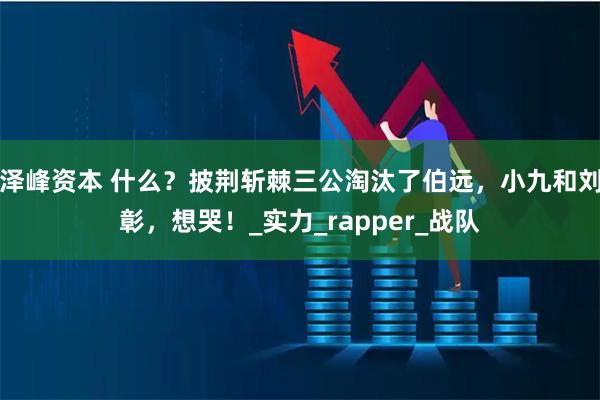 泽峰资本 什么？披荆斩棘三公淘汰了伯远，小九和刘彰，想哭！_实力_rapper_战队